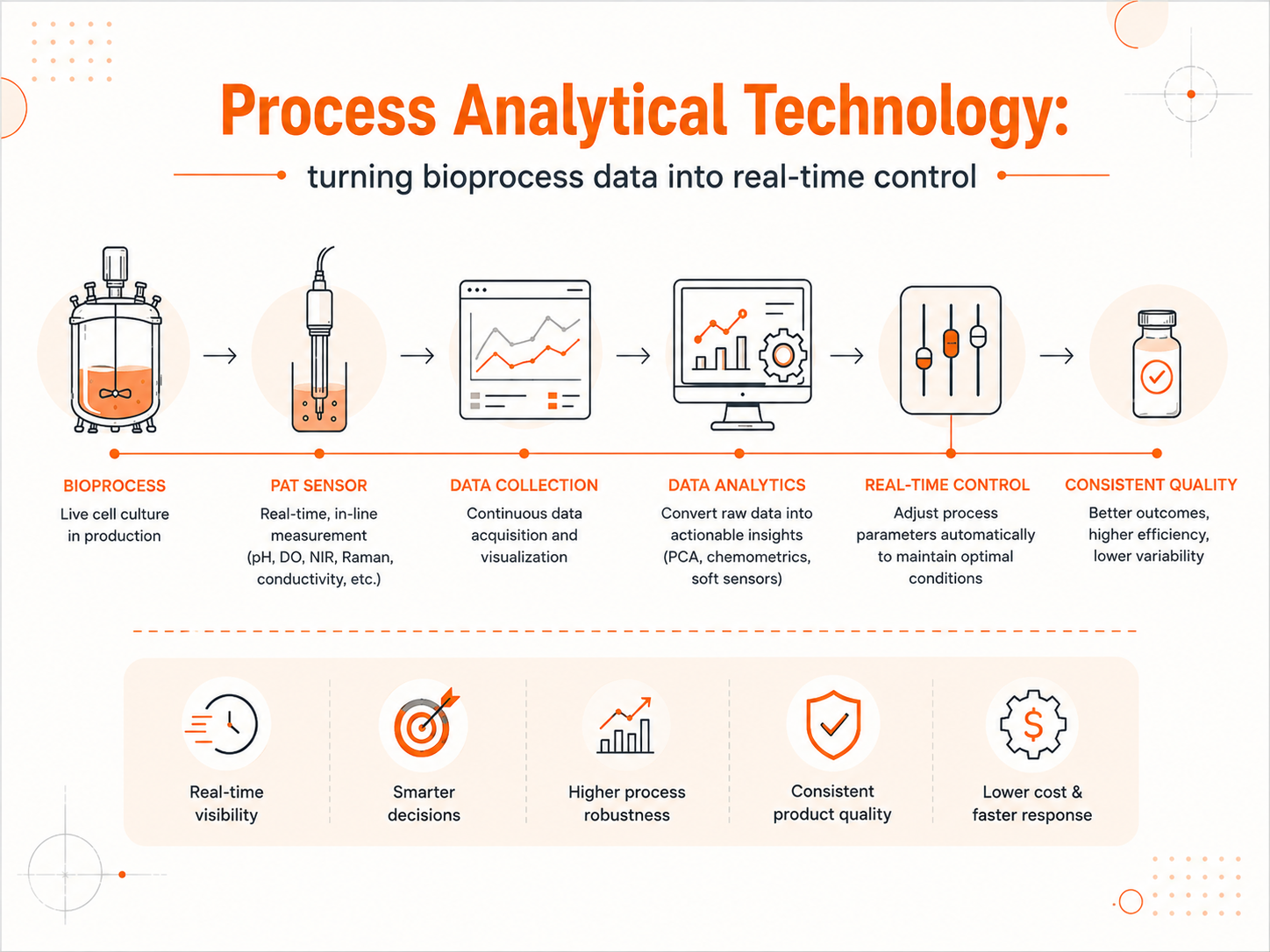 Process Analytical Technology:

turning bioprocess data into real-time control

BIOPROCESS
Live cell culture in production

PAT SENSOR
Real-time, in-line measurement (pH, DO, NIR, Raman, conductivity, etc.)

DATA COLLECTION
Continuous data acquisition and visualization

DATA ANALYTICS
Convert raw data into actionable insights (PCA, chemometrics, soft sensors)

REAL-TIME CONTROL
Adjust process parameters automatically to maintain optimal conditions

CONSISTENT QUALITY
Better outcomes, higher efficiency, lower variability

Real-time visibility

Smarter decisions

Higher process robustness

Consistent product quality

Lower cost & faster response